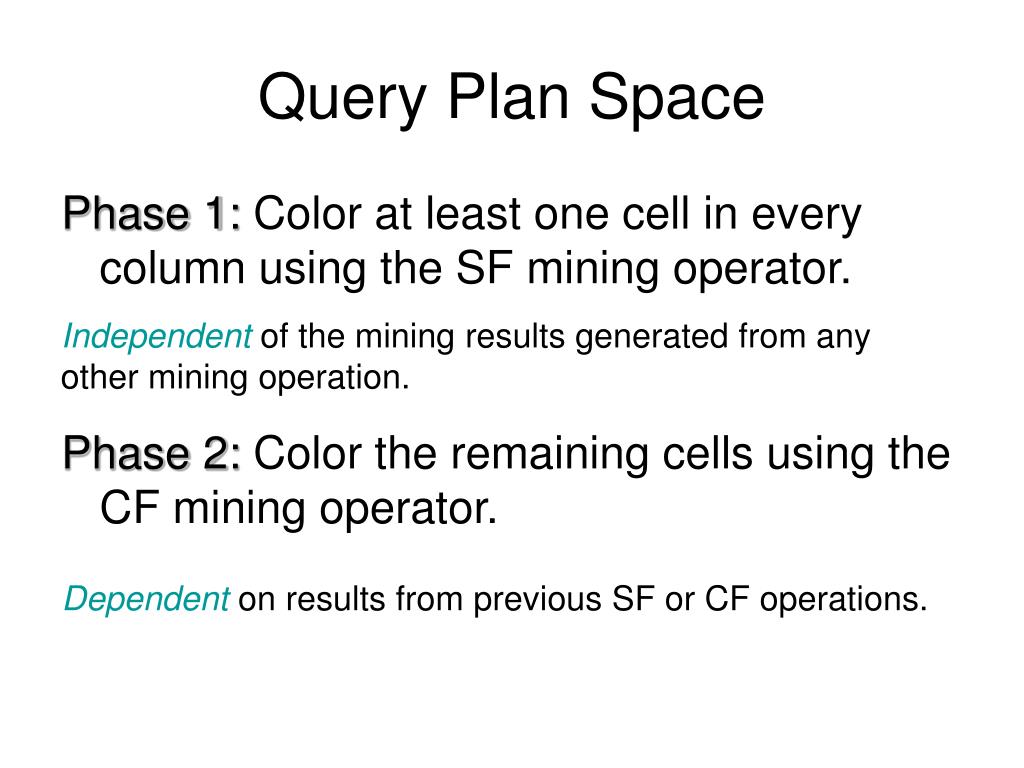 Query Plan Space

Phase 1: Color at least one cell in every column using the SF mining operator.

Independent of the mining results generated from any other mining operation.

Phase 2: Color the remaining cells using the CF mining operator.

Dependent on results from previous SF or CF operations.